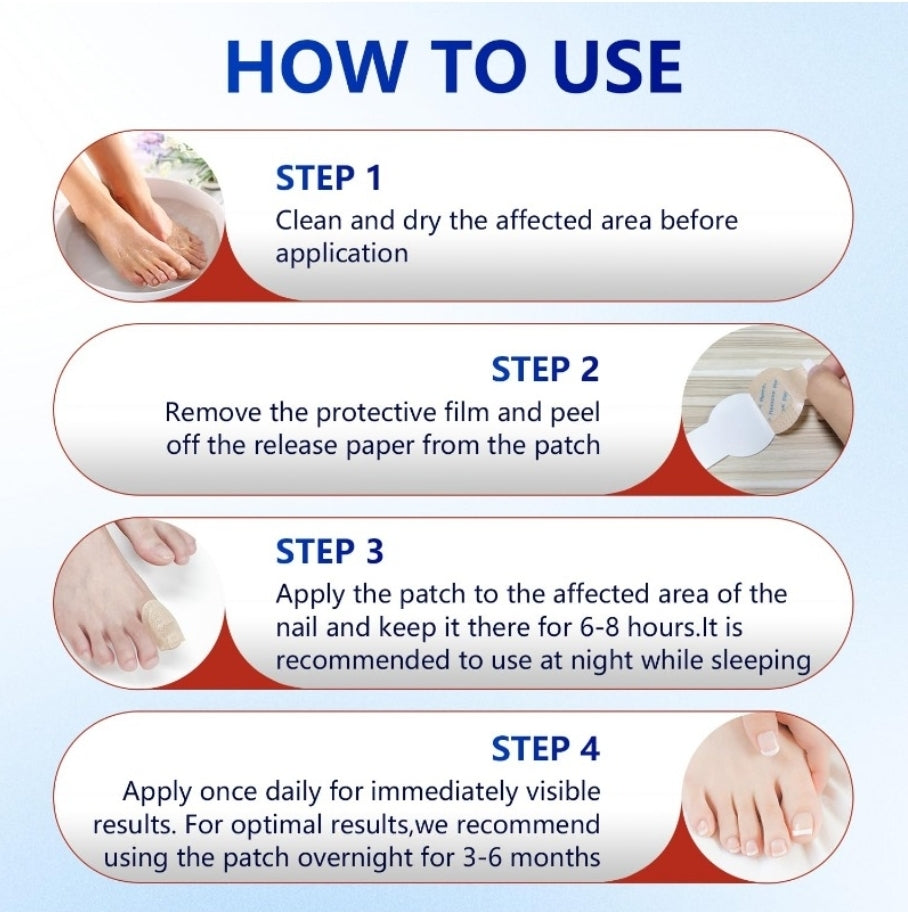 HOW TO USE

STEP 1
Clean and dry the affected area before application

STEP 2
Remove the protective film and peel off the release paper from the patch

STEP 3
Apply the patch to the affected area of the nail and keep it there for 6-8 hours.It is recommended to use at night while sleeping

STEP 4
Apply once daily for immediately visible results. For optimal results,we recommend using the patch overnight for 3-6 months